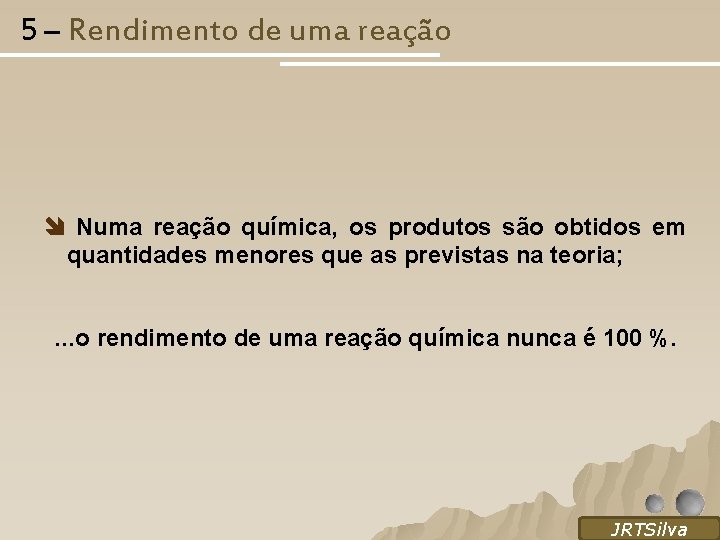 5 – Rendimento de uma reação

Numa reação química, os produtos são obtidos em quantidades menores que as previstas na teoria;

...o rendimento de uma reação química nunca é 100 %.

JRTSilva